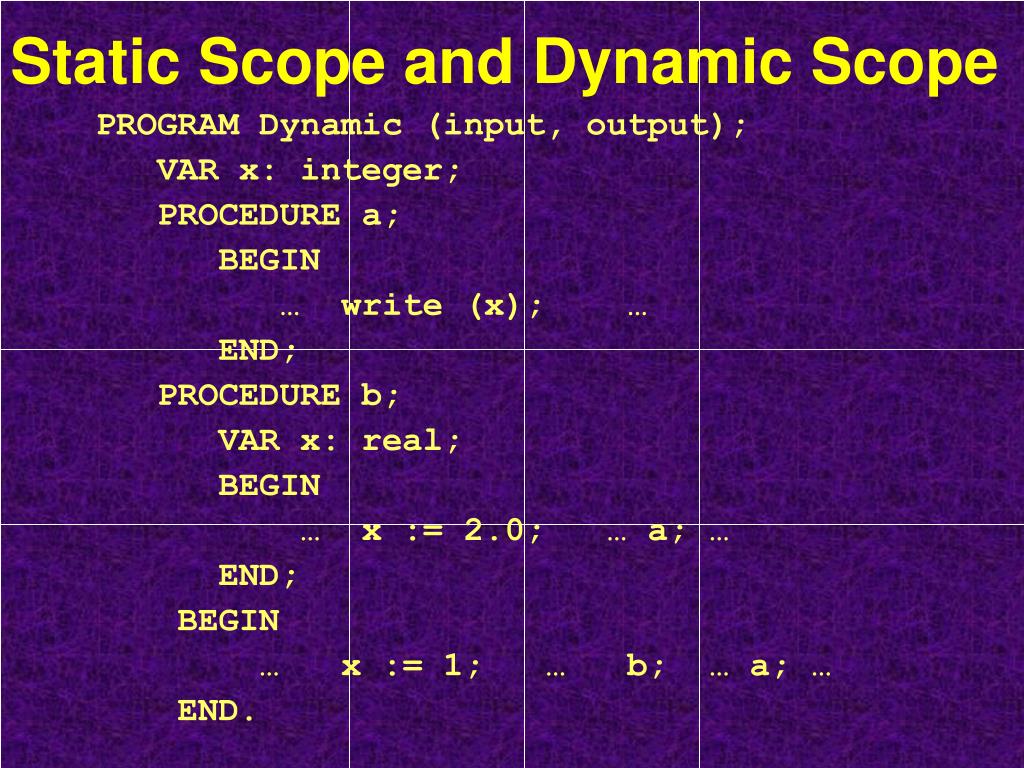 Static Scope and Dynamic Scope

PROGRAM Dynamic (input, output);
VAR x: integer;
PROCEDURE a;
BEGIN
… write (x); …
END;
PROCEDURE b;
VAR x: real;
BEGIN
… x := 2.0; … a; …
END;
BEGIN
… x := 1; … b; … a; …
END.